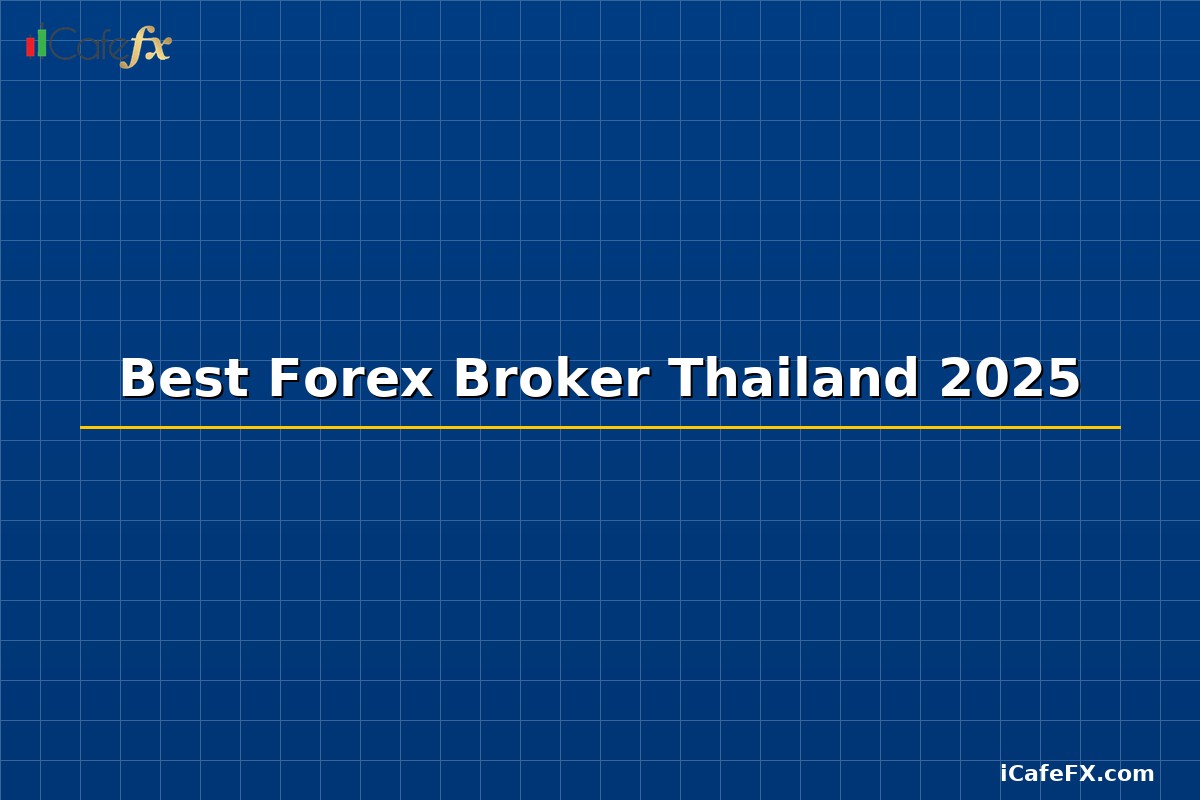 iCafefx

Best Forex Broker Thailand 2025

iCafeFX.com